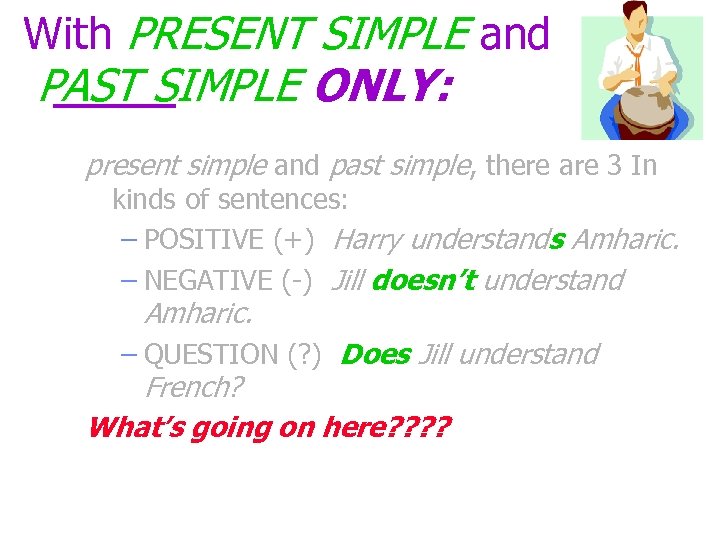 With PRESENT SIMPLE and PAST SIMPLE ONLY:

present simple and past simple, there are 3 In kinds of sentences:

– POSITIVE (+) Harry understands Amharic.

– NEGATIVE (-) Jill doesn't understand Amharic.

– QUESTION (?) Does Jill understand French?

What's going on here????